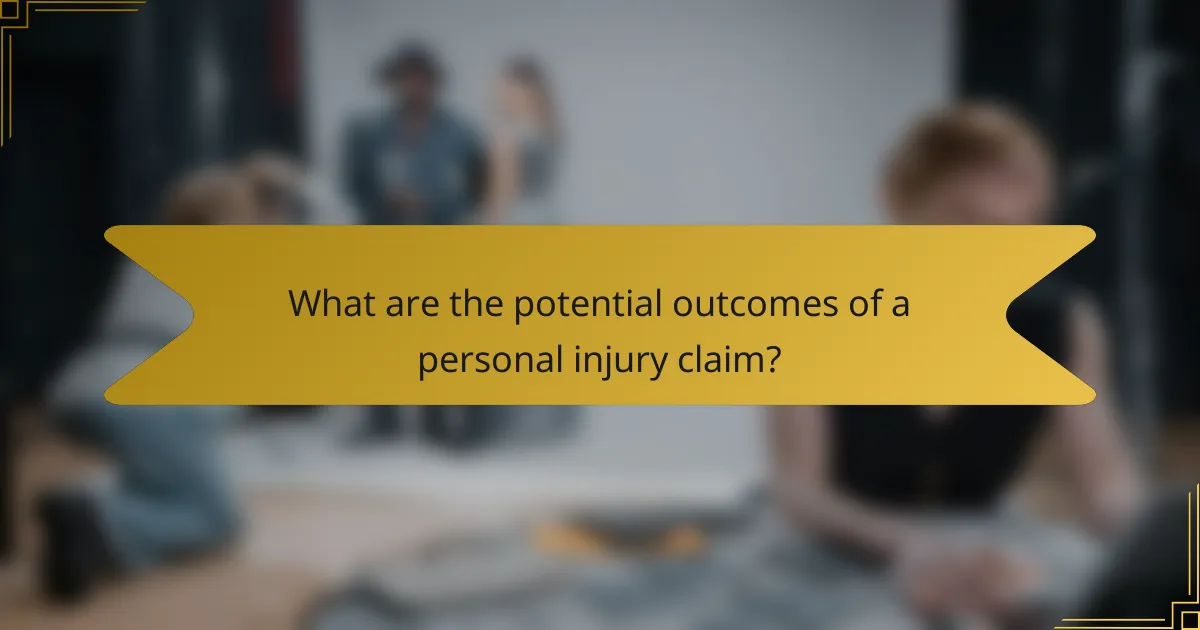 What are the potential outcomes of a personal injury claim?